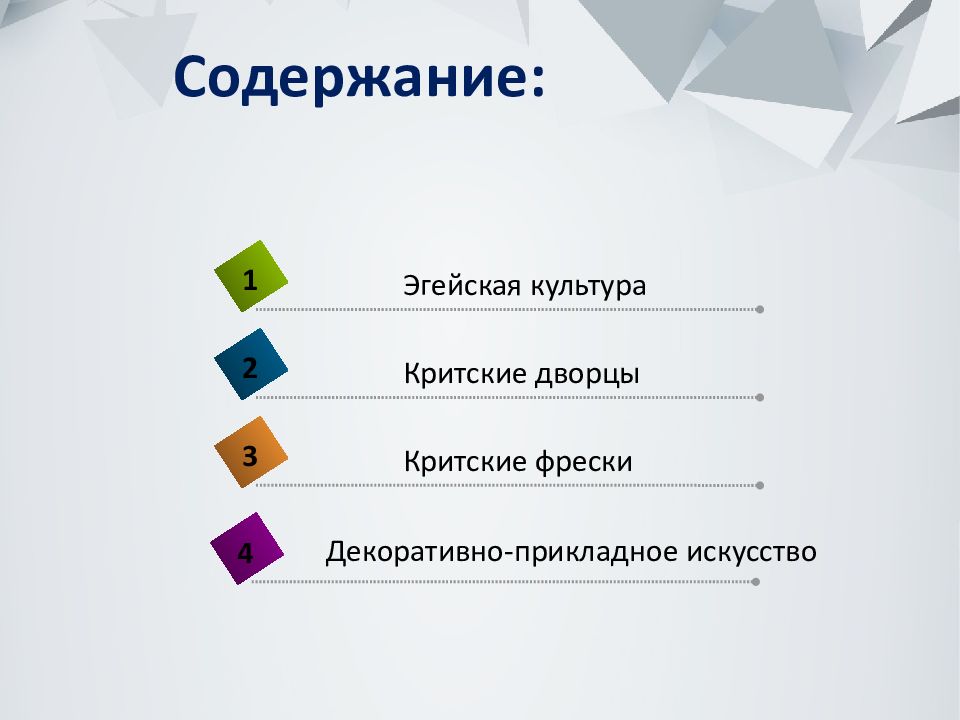 Содержание:

1 Эгейская культура

2 Критские дворцы

3 Критские фрески

4 Декоративно-прикладное искусство